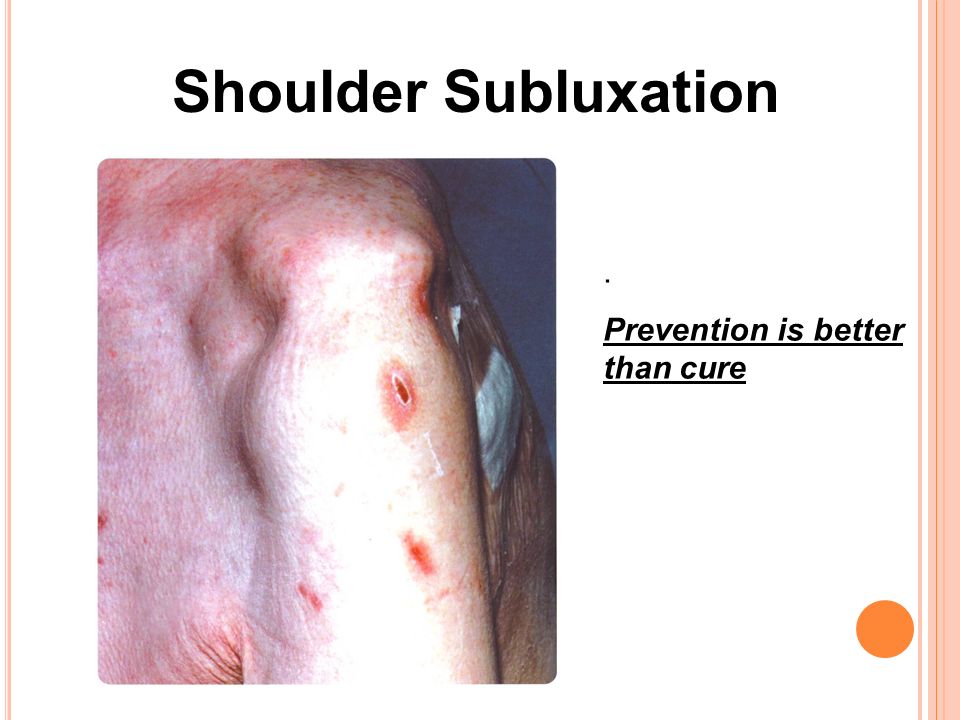 Shoulder Subluxation

.

Prevention is better than cure